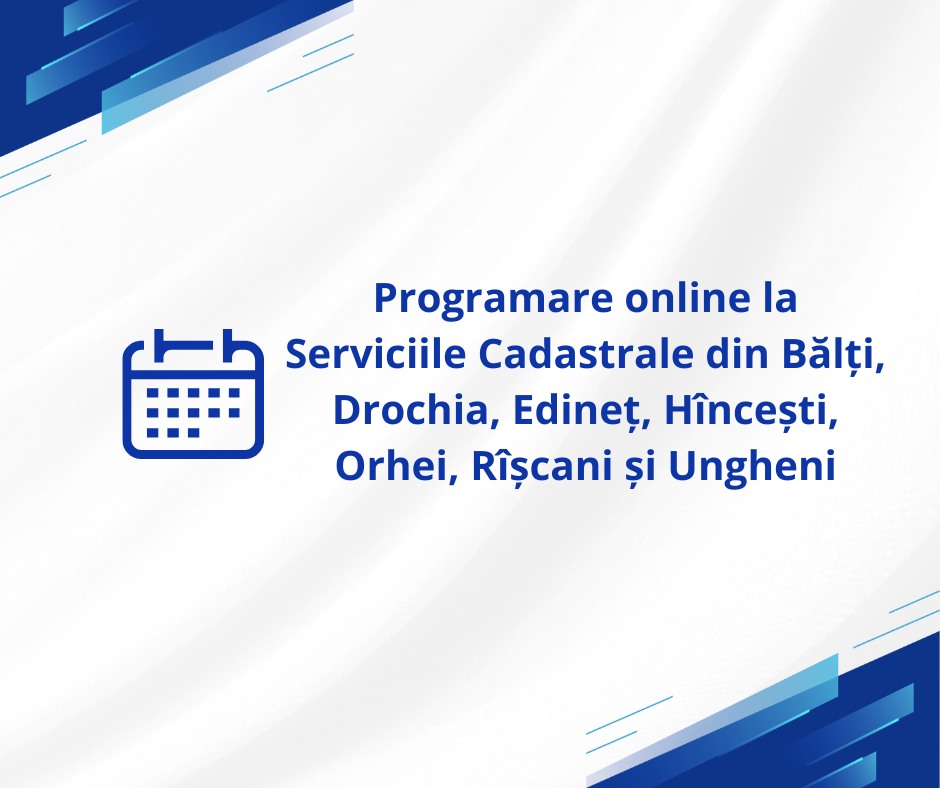 Programare online la Serviciile Cadastrale din Bălți, Drochia, Edineț, Hîncești, Orhei, Rîșcani și Ungheni